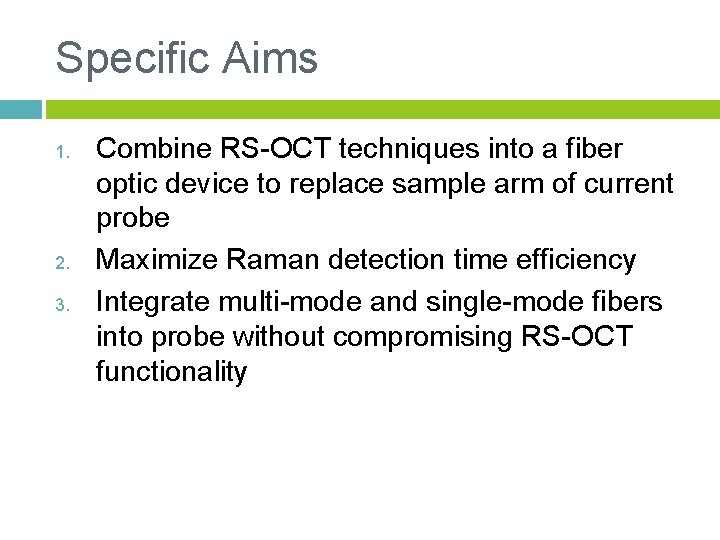 Specific Aims

1. Combine RS-OCT techniques into a fiber optic device to replace sample arm of current probe
2. Maximize Raman detection time efficiency
3. Integrate multi-mode and single-mode fibers into probe without compromising RS-OCT functionality